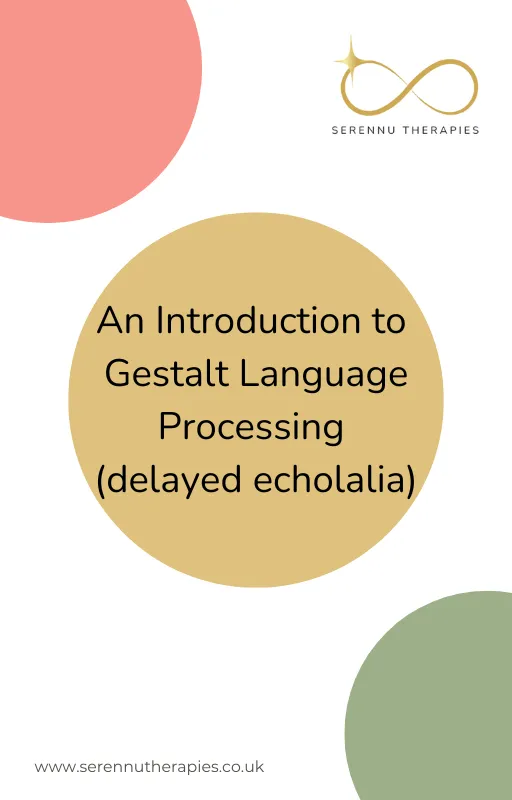 SERENNU THERAPIES

An Introduction to Gestalt Language Processing (delayed echolalia)

www.serennutherapies.co.uk